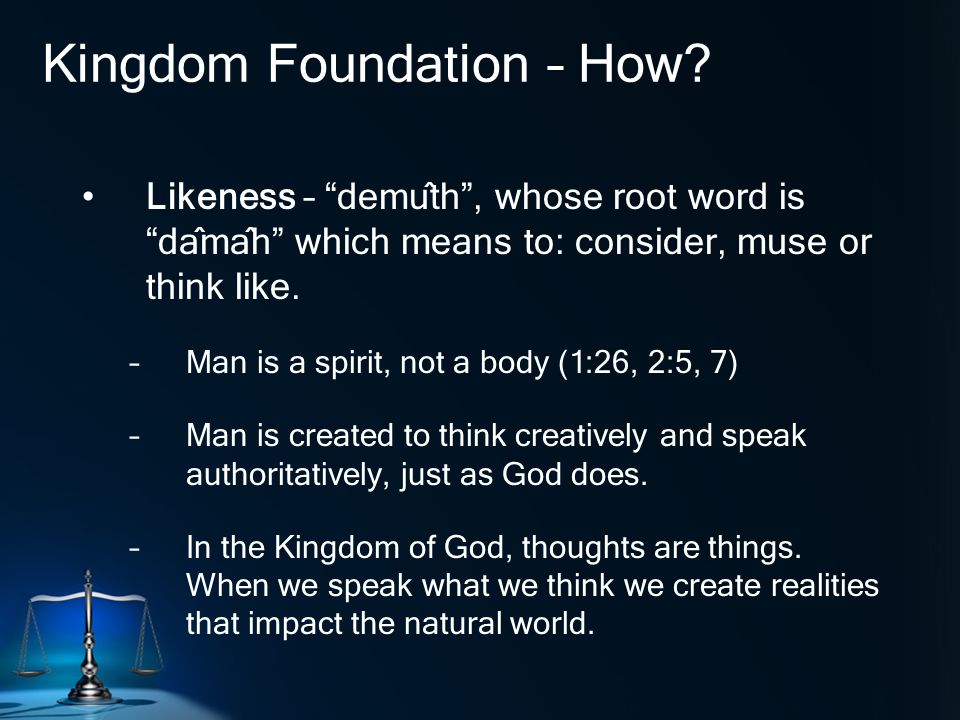 Kingdom Foundation – How?

• Likeness – “demûth”, whose root word is “dâmâh” which means to: consider, muse or think like.

– Man is a spirit, not a body (1:26, 2:5, 7)

– Man is created to think creatively and speak authoritatively, just as God does.

– In the Kingdom of God, thoughts are things. When we speak what we think we create realities that impact the natural world.